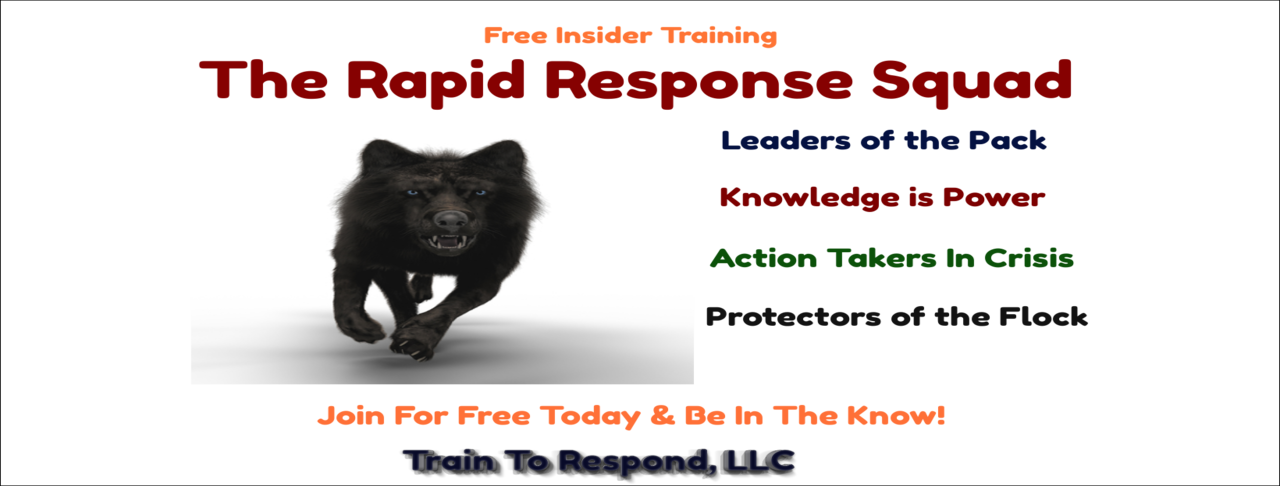 Free Insider Training

The Rapid Response Squad

Leaders of the Pack

Knowledge is Power

Action Takers In Crisis

Protectors of the Flock

Join For Free Today & Be In The Know!

Train To Respond, LLC